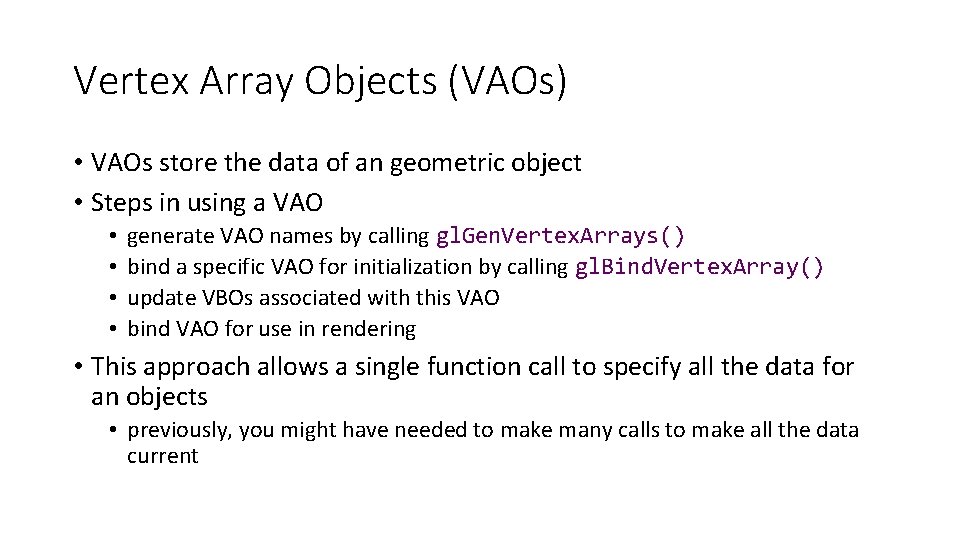 Vertex Array Objects (VAOs)

• VAOs store the data of an geometric object
• Steps in using a VAO
  • generate VAO names by calling glGenVertexArrays()
  • bind a specific VAO for initialization by calling glBindVertexArray()
  • update VBOs associated with this VAO
  • bind VAO for use in rendering
• This approach allows a single function call to specify all the data for an objects
  • previously, you might have needed to make many calls to make all the data current